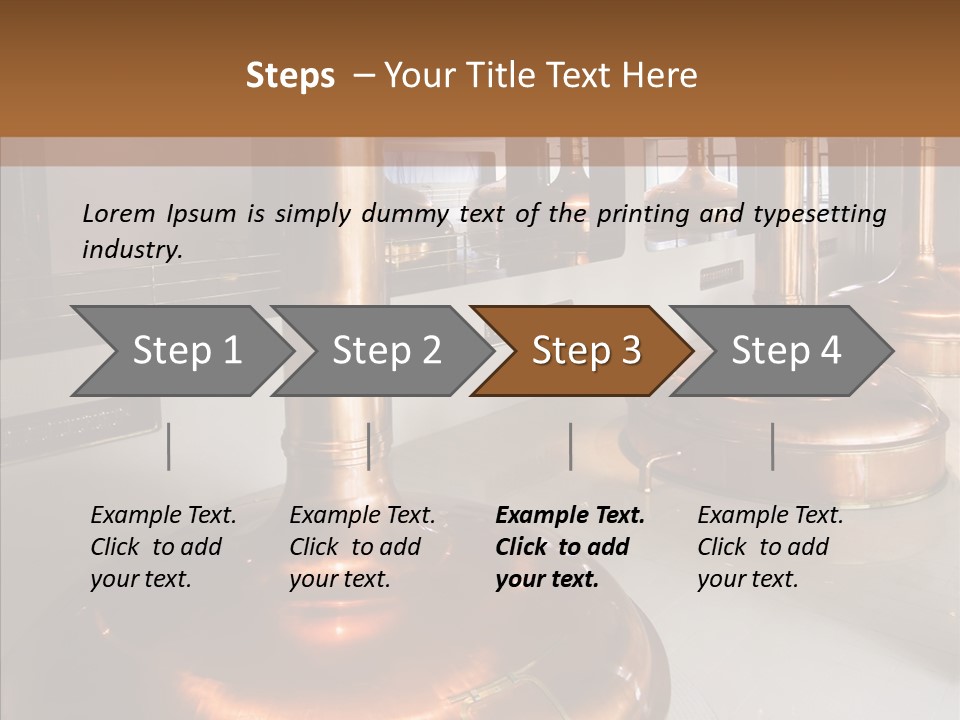 Steps – Your Title Text Here

Lorem Ipsum is simply dummy text of the printing and typesetting industry.

Step 1

Step 2

Step 3

Step 4

Example Text. Click to add your text.

Example Text. Click to add your text.

Example Text. Click to add your text.

Example Text. Click to add your text.